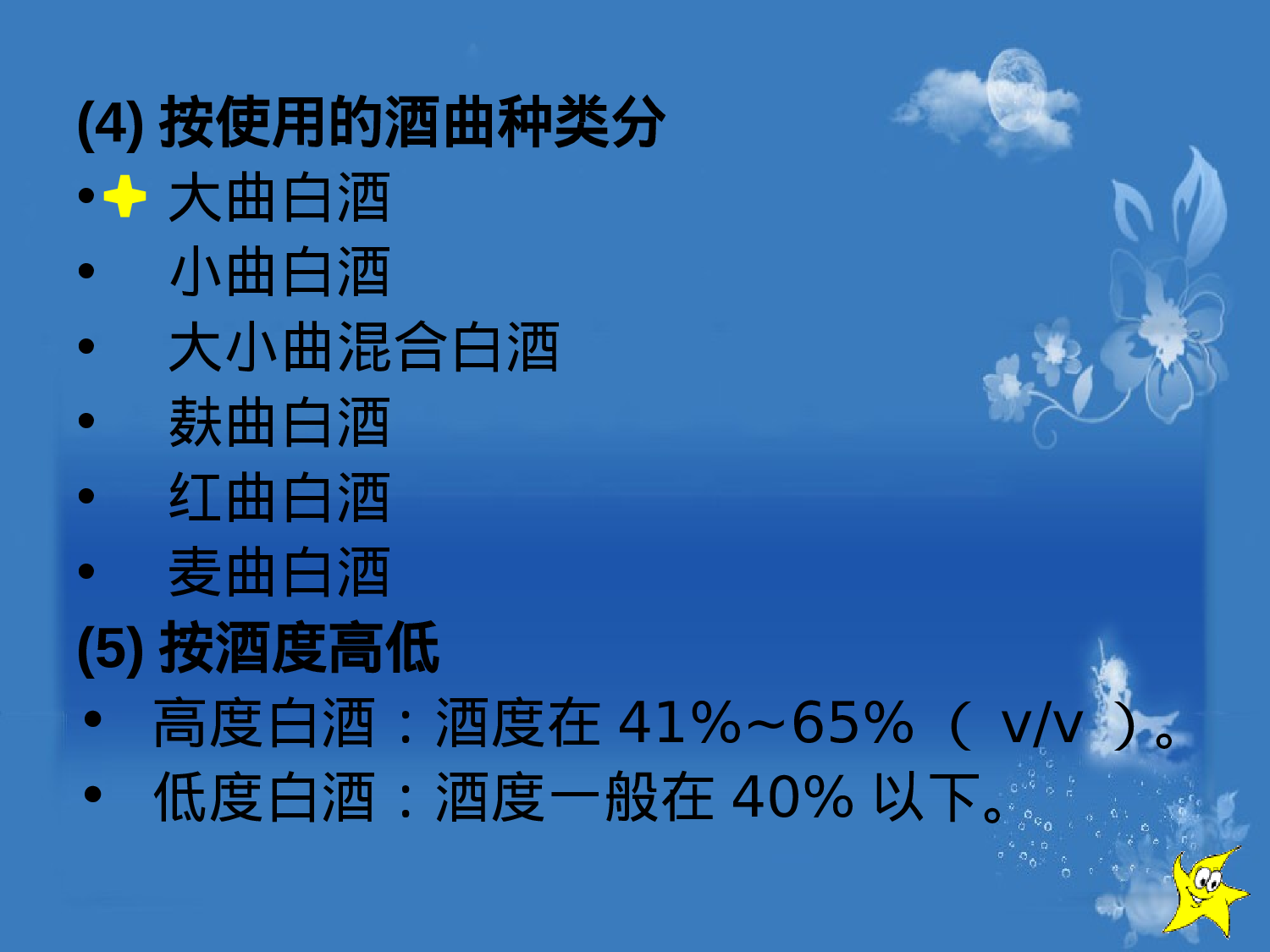 (4) 按使用的酒曲种类分

• 大曲白酒
• 小曲白酒
• 大小曲混合白酒
• 麸曲白酒
• 红曲白酒
• 麦曲白酒

(5) 按酒度高低

• 高度白酒：酒度在 41%~65%（ v/v ）。
• 低度白酒：酒度一般在 40% 以下。